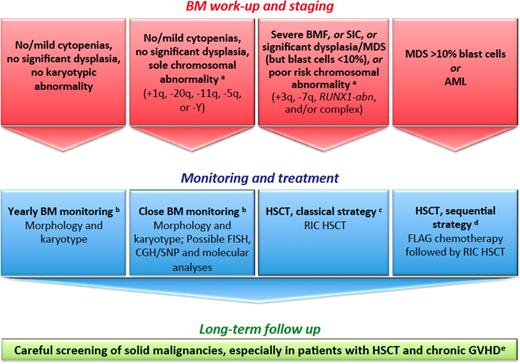 BM work-up and staging

No/mild cytopenias, no significant dysplasia, no karyotypic abnormality

No/mild cytopenias, no significant dysplasia, sole chromosomal abnormality $^a$ (+1q, -20q, -11q, -5q, or -Y)

Severe BMF, or SIC, or significant dysplasia/MDS (but blast cells <10%), or poor risk chromosomal abnormality $^a$ (+3q, -7q, RUNX1-abn, and/or complex)

MDS >10% blast cells or AML

Monitoring and treatment

Yearly BM monitoring $^b$ Morphology and karyotype

Close BM monitoring $^b$ Morphology and karyotype; Possible FISH, CGH/SNP and molecular analyses

HSCT, classical strategy $^c$ RIC HSCT

HSCT, sequential strategy $^d$ FLAG chemotherapy followed by RIC HSCT

Long-term follow up

Careful screening of solid malignancies, especially in patients with HSCT and chronic GVHD$^e$